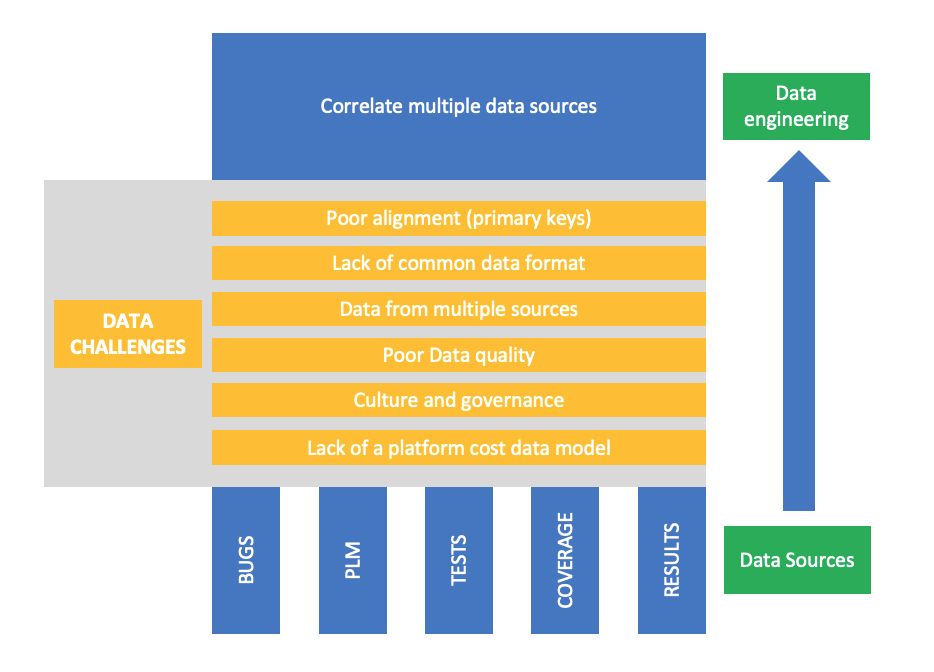 Correlate multiple data sources

Data engineering

DATA CHALLENGES

Poor alignment (primary keys)

Lack of common data format

Data from multiple sources

Poor Data quality

Culture and governance

Lack of a platform cost data model

BUGS

PLM

TESTS

COVERAGE

RESULTS

Data Sources